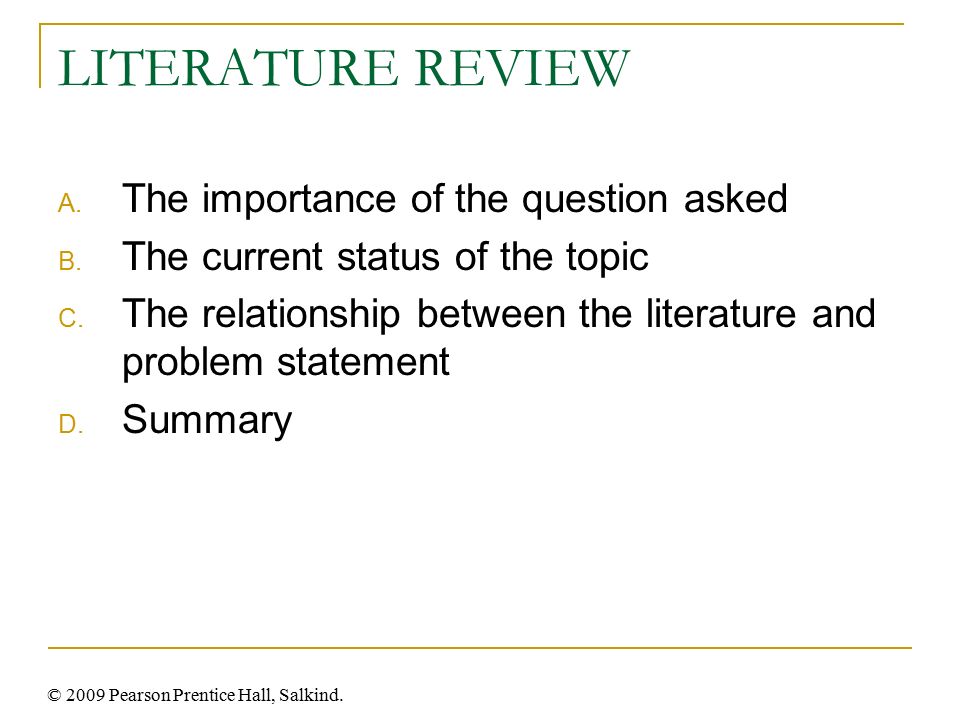 LITERATURE REVIEW

A. The importance of the question asked
B. The current status of the topic
C. The relationship between the literature and problem statement
D. Summary

© 2009 Pearson Prentice Hall, Salkind.